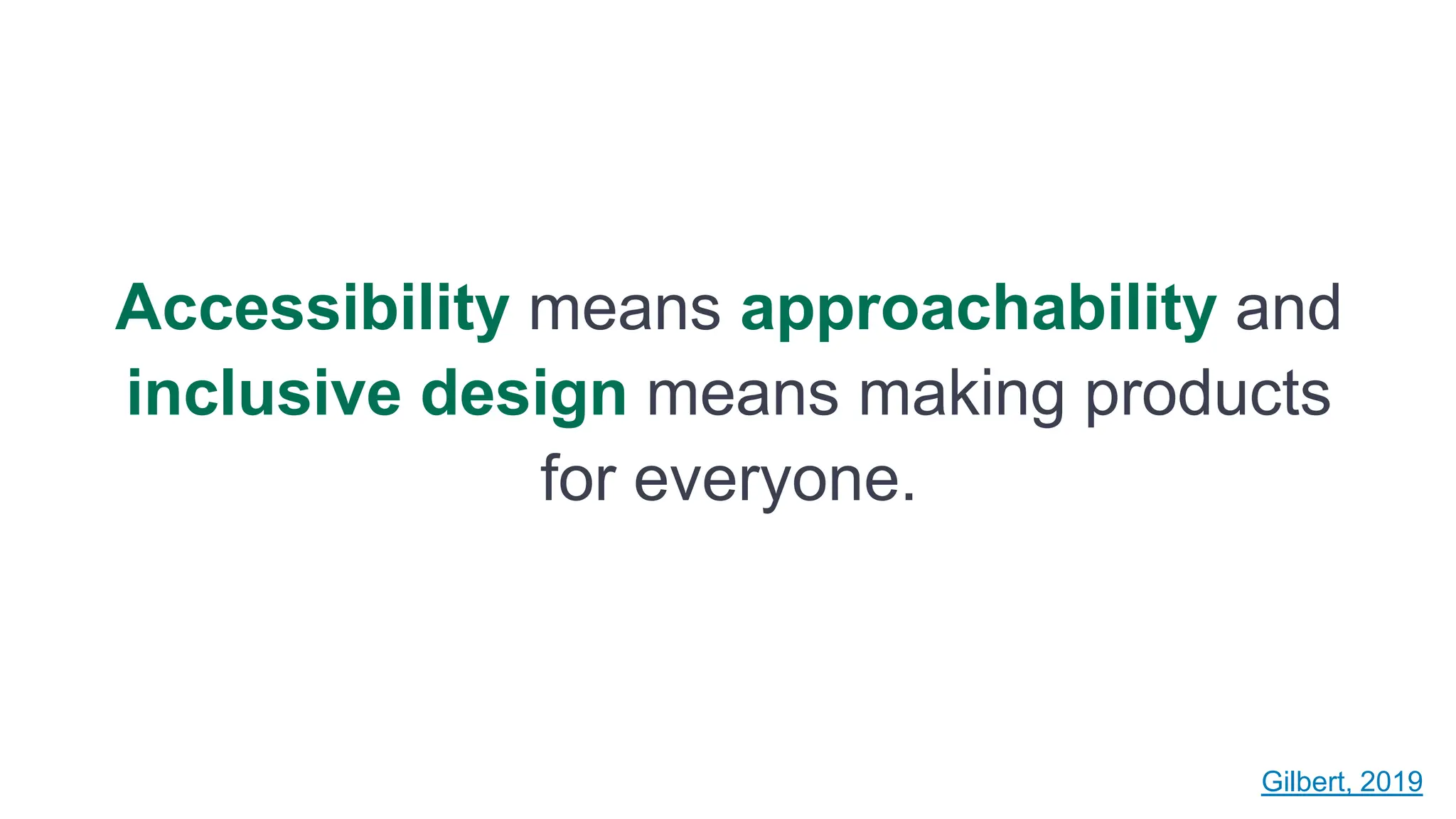 Accessibility means approachability and inclusive design means making products for everyone.

Gilbert, 2019